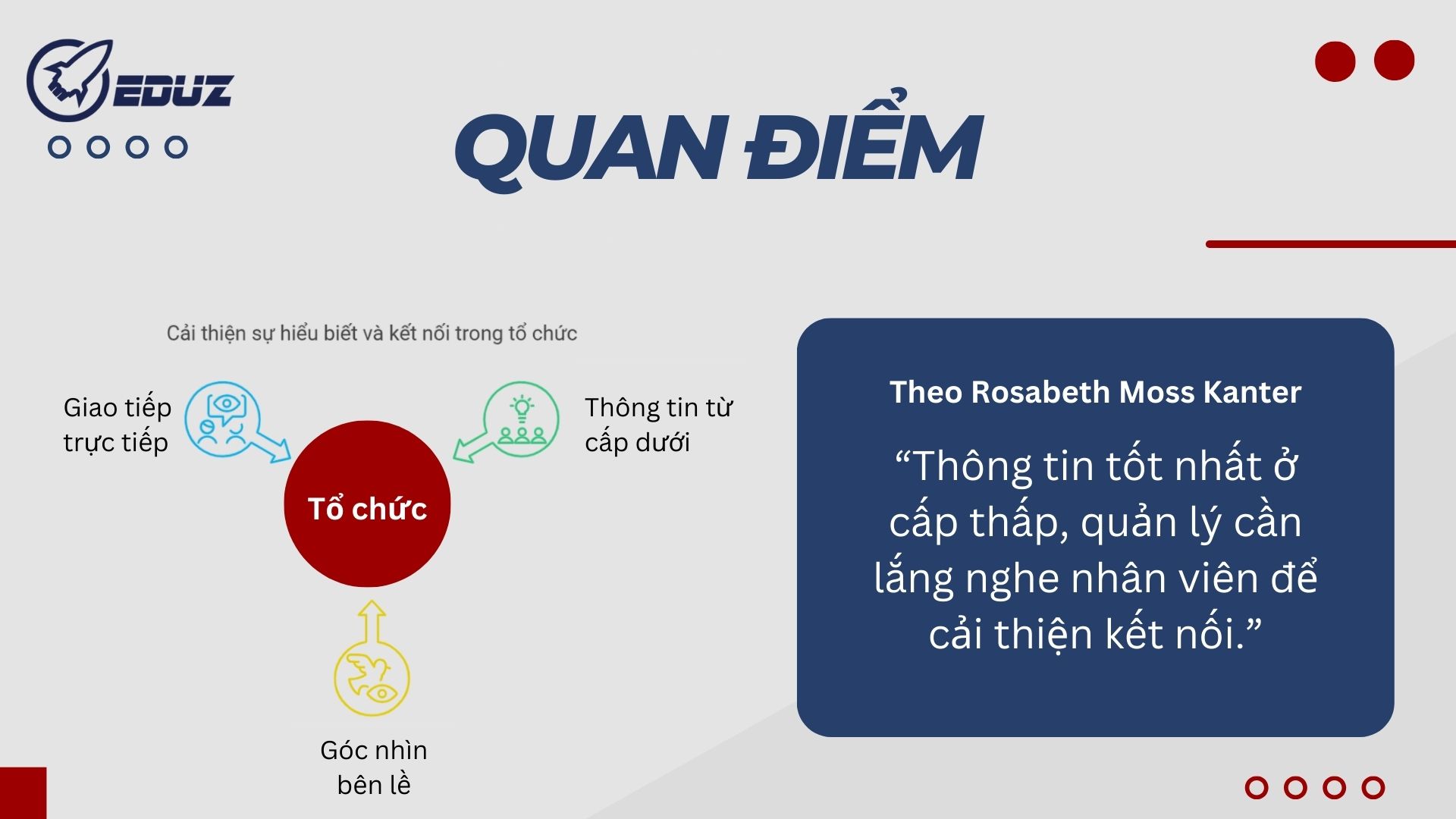 EDUZ

QUAN ĐIỂM

Cải thiện sự hiểu biết và kết nối trong tổ chức

Giao tiếp trực tiếp

Thông tin từ cấp dưới

Tổ chức

Góc nhìn bên lề

Theo Rosabeth Moss Kanter

“Thông tin tốt nhất ở cấp thấp, quản lý cần lắng nghe nhân viên để cải thiện kết nối.”